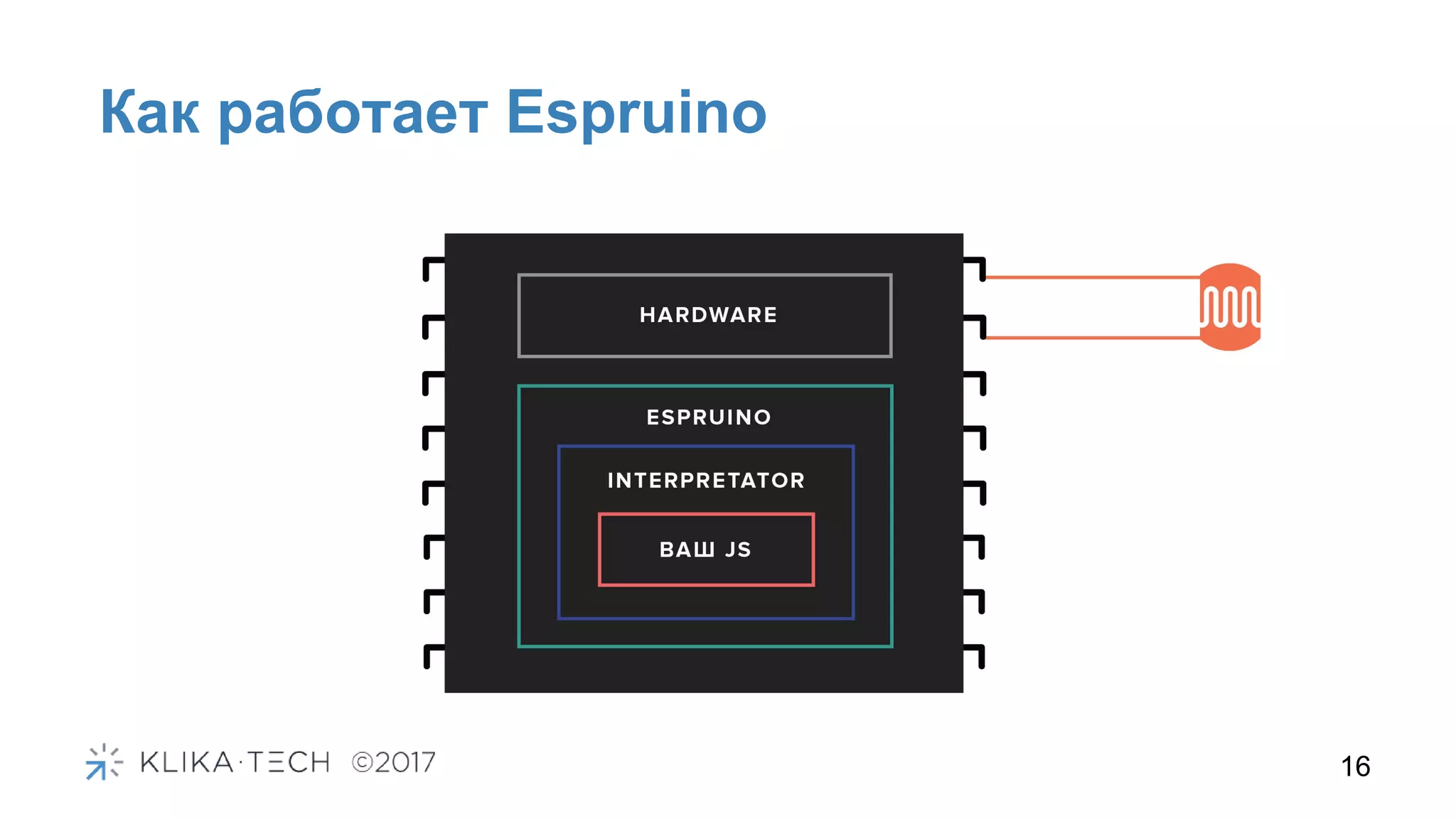 Как работает Espruino

HARDWARE

ESPRUINO

INTERPRETATOR

ВАШ JS

KLIKA·TECH ©2017

16